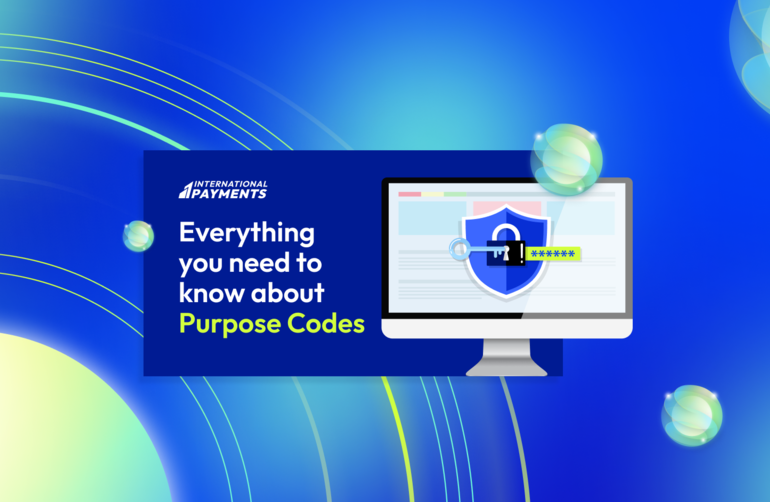 INTERNATIONAL PAYMENTS

Everything you need to know about Purpose Codes

******